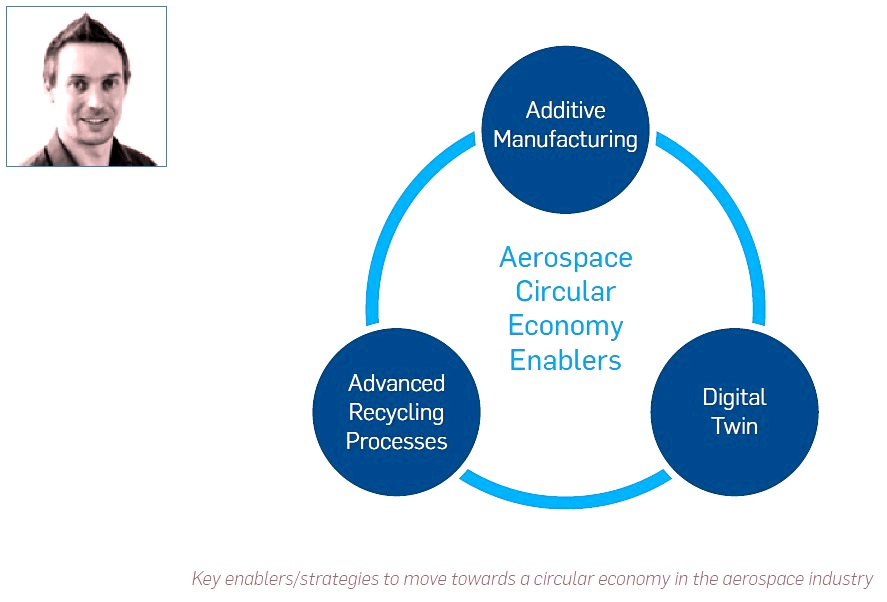 Additive Manufacturing

Aerospace Circular Economy Enablers

Advanced Recycling Processes

Digital Twin

Key enablers/strategies to move towards a circular economy in the aerospace industry